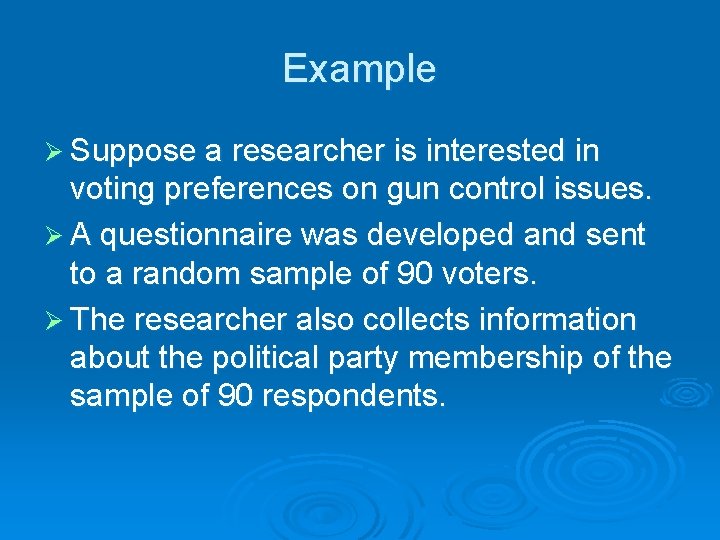 Example

➢ Suppose a researcher is interested in voting preferences on gun control issues.

➢ A questionnaire was developed and sent to a random sample of 90 voters.

➢ The researcher also collects information about the political party membership of the sample of 90 respondents.